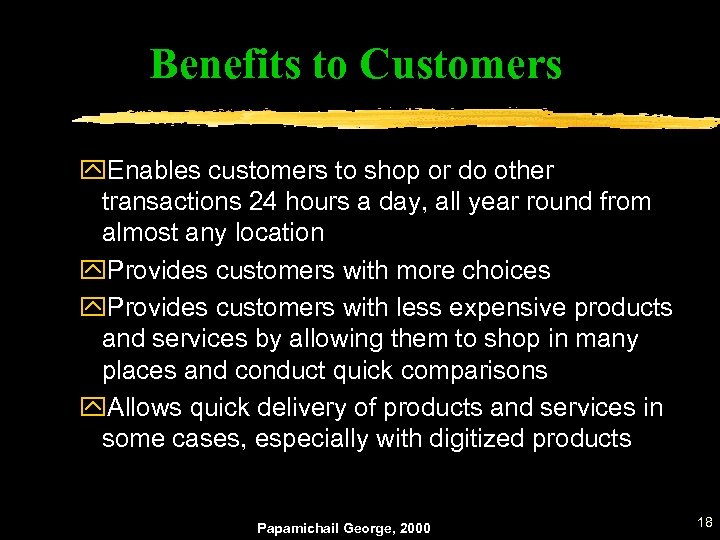 Benefits to Customers

Enables customers to shop or do other transactions 24 hours a day, all year round from almost any location

Provides customers with more choices

Provides customers with less expensive products and services by allowing them to shop in many places and conduct quick comparisons

Allows quick delivery of products and services in some cases, especially with digitized products

Papamichail George, 2000

18